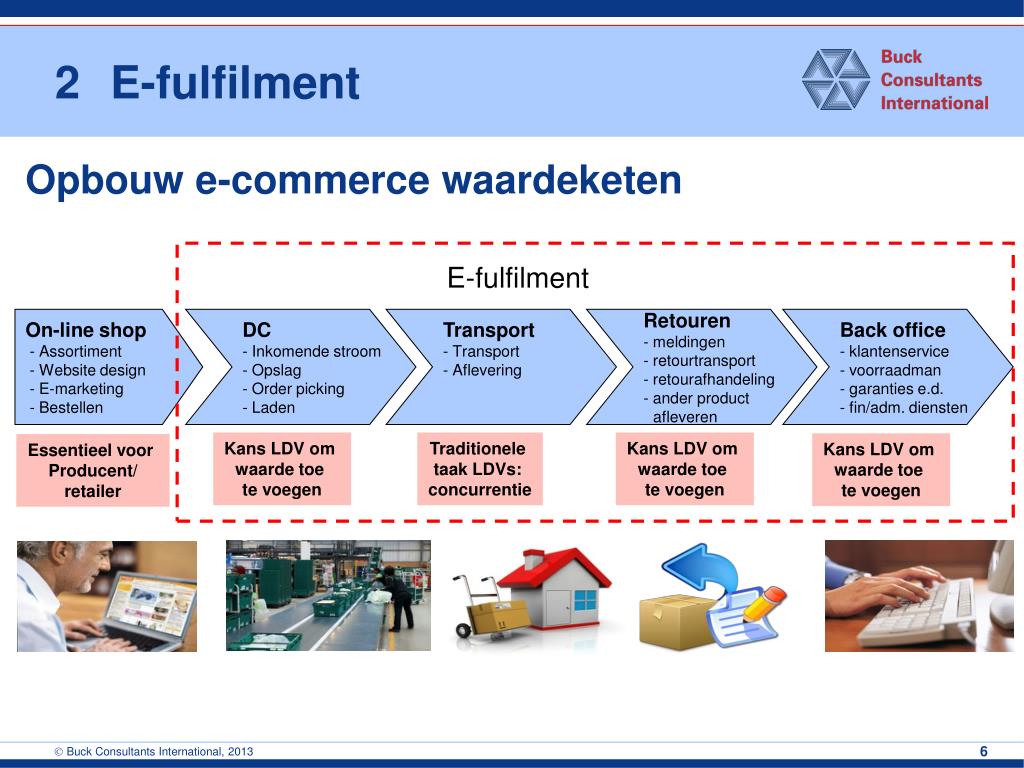 2 E-fulfilment

Buck Consultants International

Opbouw e-commerce waardeketen

E-fulfilment

On-line shop
- Assortiment
- Website design
- E-marketing
- Bestellen

DC
- Inkomende stroom
- Opslag
- Order picking
- Laden

Transport
- Transport
- Aflevering

Retouren
- meldingen
- retourtransport
- retourafhandeling
- ander product afleveren

Back office
- klantenservice
- voorraadman
- garanties e.d.
- fin/adm. diensten

Essentieel voor Producent/ retailer

Kans LDV om waarde toe te voegen

Traditionele taak LDVs: concurrentie

Kans LDV om waarde toe te voegen

Kans LDV om waarde toe te voegen

© Buck Consultants International, 2013

6